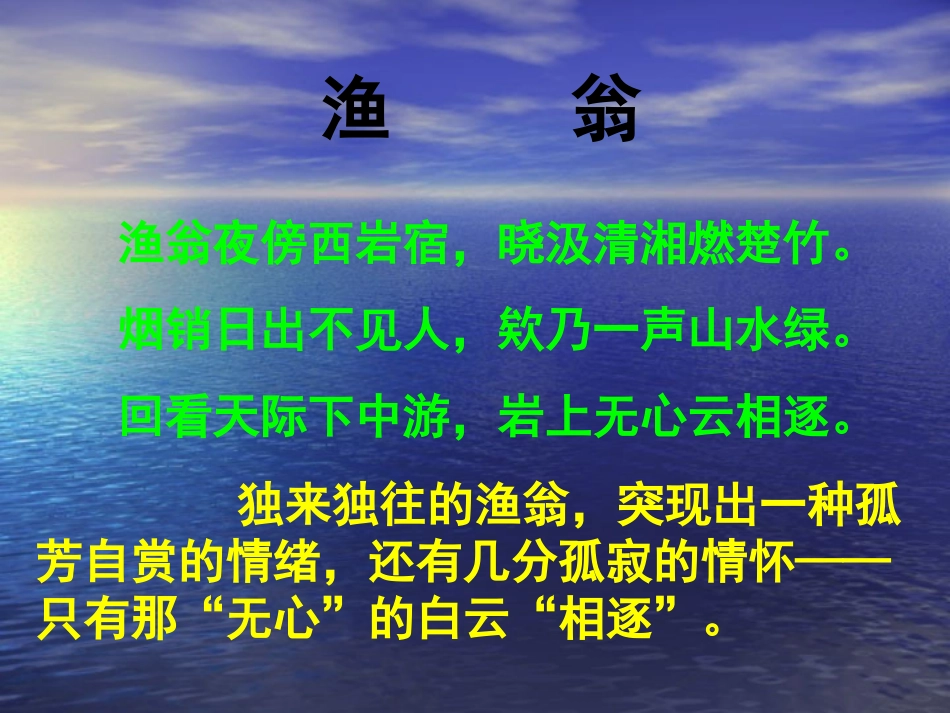 渔　　翁

渔翁夜傍西岩宿，晓汲清湘燃楚竹。

烟销日出不见人，欸乃一声山水绿。

回看天际下中游，岩上无心云相逐。

独来独往的渔翁，突现出一种孤芳自赏的情绪，还有几分孤寂的情怀——只有那“无心”的白云“相逐”。